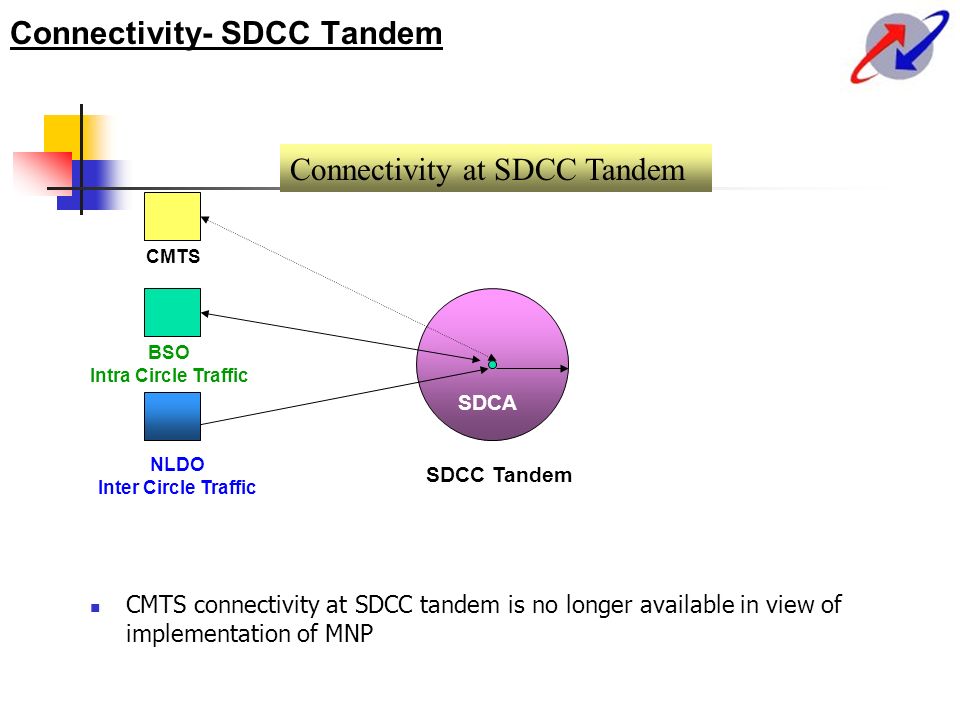 Connectivity- SDCC Tandem

Connectivity at SDCC Tandem

CMTS

BSO
Intra Circle Traffic

NLDO
Inter Circle Traffic

SDCA

SDCC Tandem

CMTS connectivity at SDCC tandem is no longer available in view of implementation of MNP